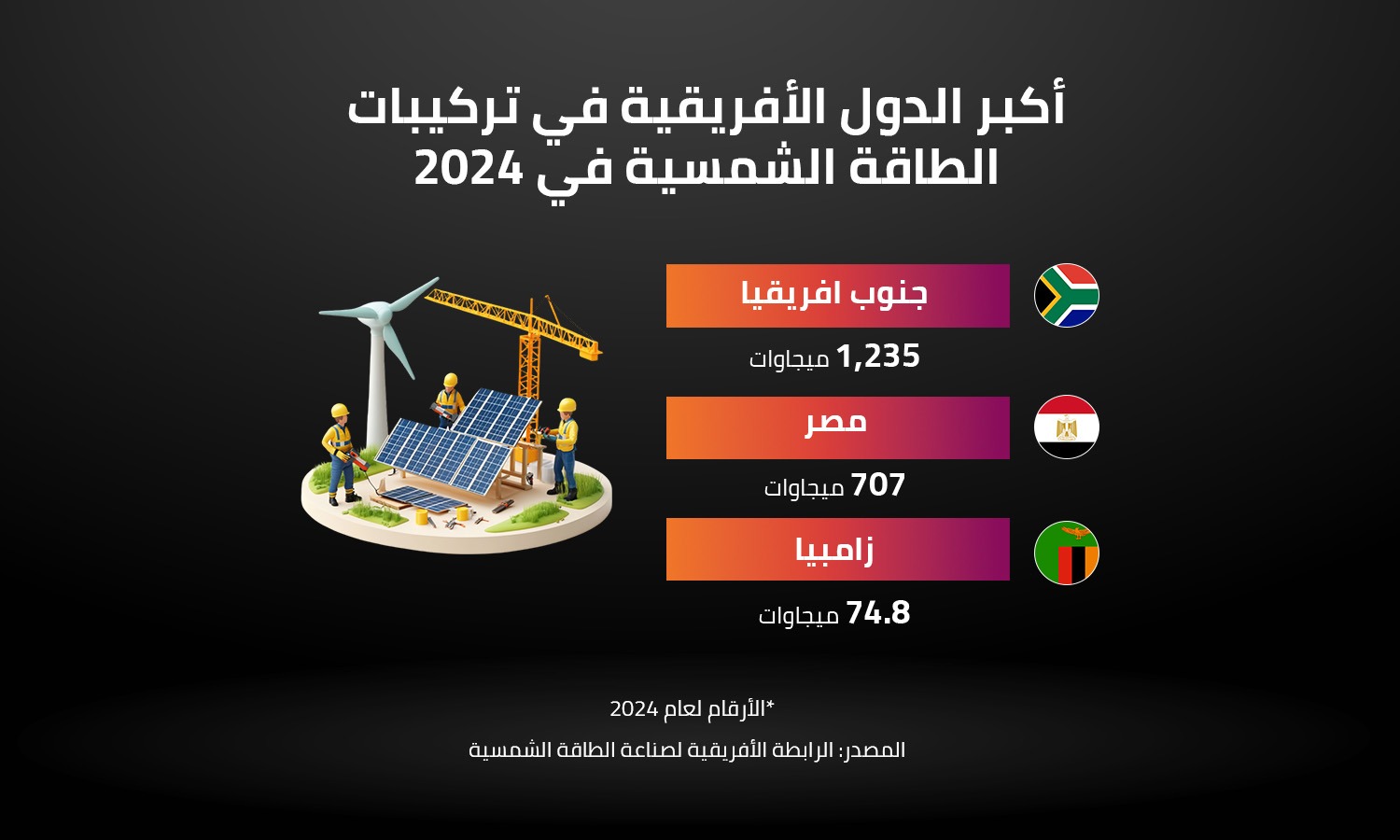 أكبر الدول الأفريقية في تركيبات الطاقة الشمسية في 2024

جنوب افريقيا

1,235 ميجاوات

مصر

707 ميجاوات

زامبيا

74.8 ميجاوات

*الأرقام لعام 2024

المصدر: الرابطة الأفريقية لصناعة الطاقة الشمسية